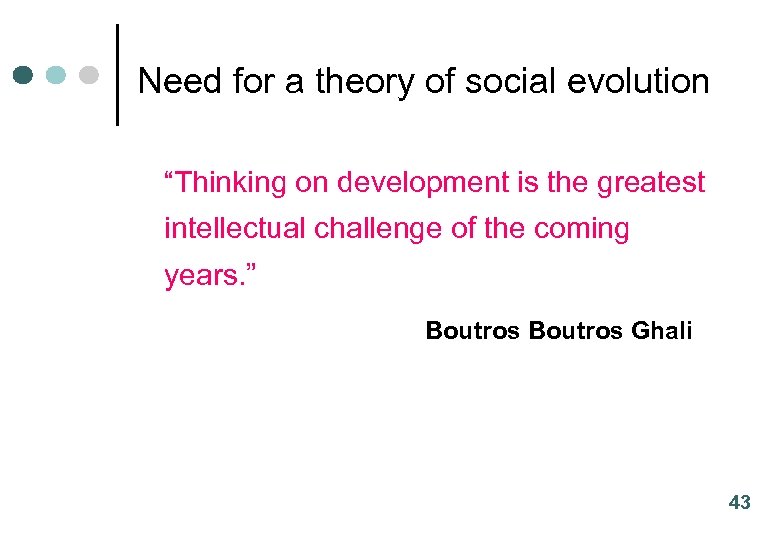 Need for a theory of social evolution

“Thinking on development is the greatest intellectual challenge of the coming years.”

Boutros Boutros Ghali

43